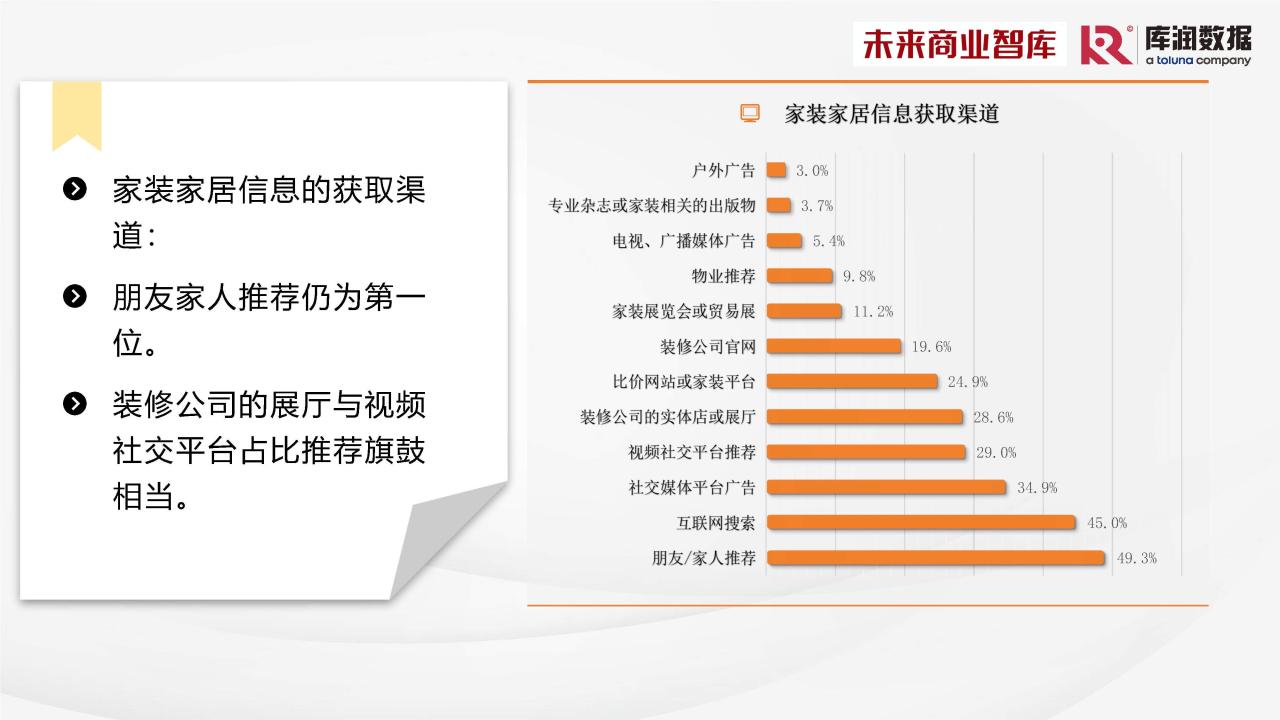 未来商业智库 库润数据 a toluna company

家装家居信息的获取渠道：

朋友家人推荐仍为第一位。

装修公司的展厅与视频社交平台占比推荐旗鼓相当。

家装家居信息获取渠道

户外广告 3.0%
专业杂志或家装相关的出版物 3.7%
电视、广播媒体广告 5.4%
物业推荐 9.8%
家装展览会或贸易展 11.2%
装修公司官网 19.6%
比价网站或家装平台 24.9%
装修公司的实体店或展厅 28.6%
视频社交平台推荐 29.0%
社交媒体平台广告 34.9%
互联网搜索 45.0%
朋友/家人推荐 49.3%